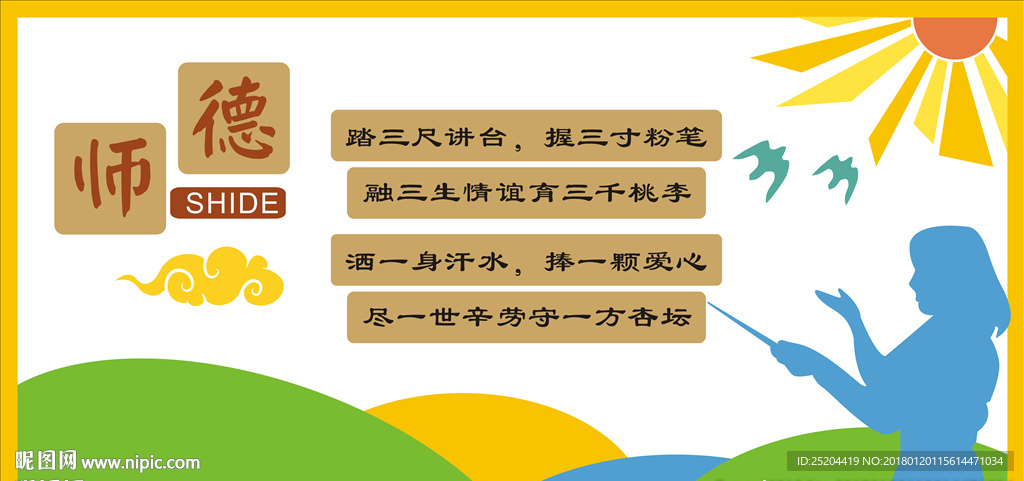 师德
SHIDE

踏三尺讲台，握三寸粉笔
融三生情谊育三千桃李

洒一身汗水，捧一颗爱心
尽一世辛劳守一方杏坛

昵图网 www.nipic.com
ID:25204419 NO:20180120115614471034